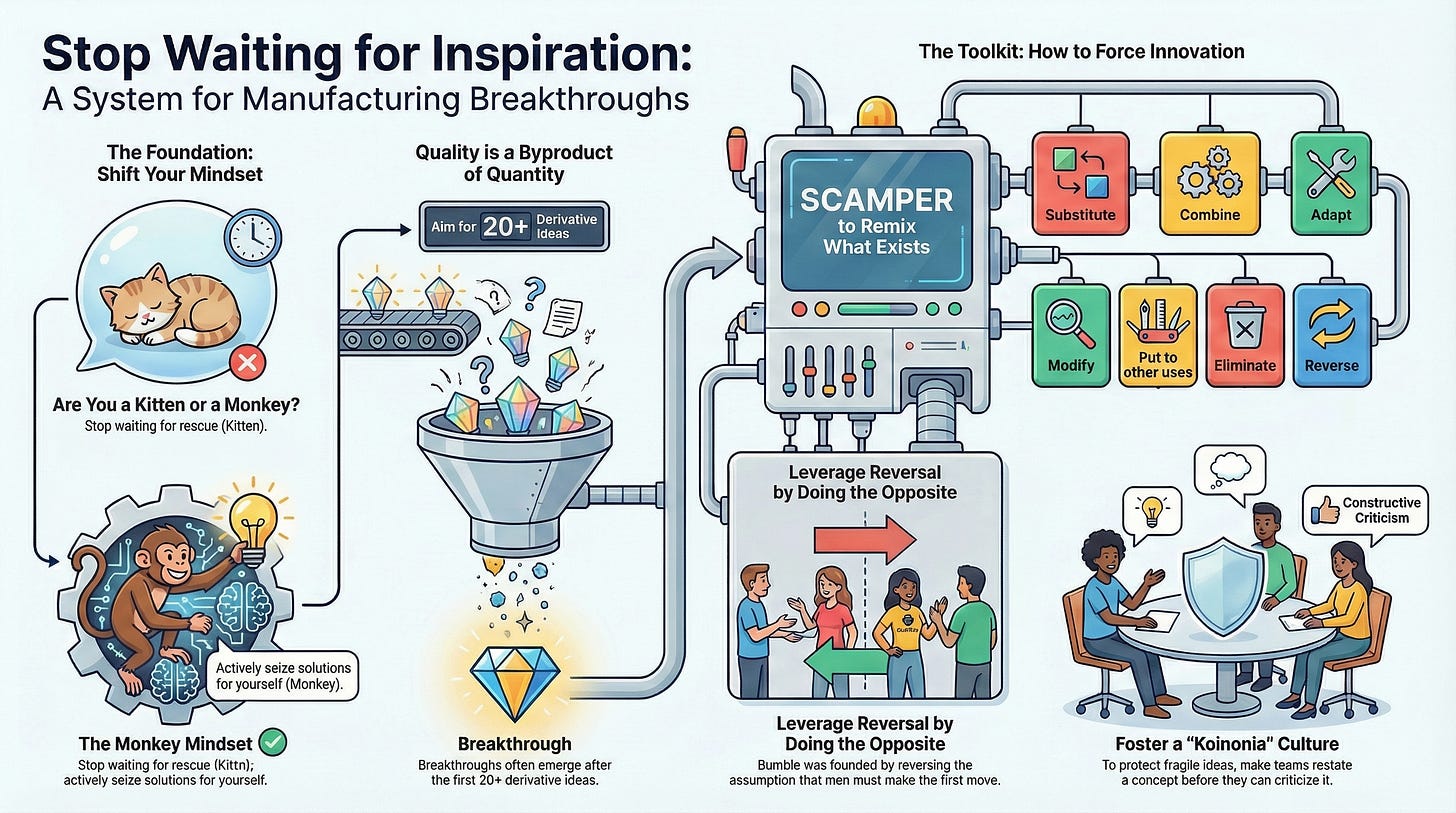 Stop Waiting for Inspiration:
A System for Manufacturing Breakthroughs

The Foundation:
Shift Your Mindset

Are You a Kitten or a Monkey?
Stop waiting for rescue (Kitten).

Actively seize solutions for yourself (Monkey).

The Monkey Mindset
Stop waiting for rescue (Kittn); actively seize solutions for yourself.

Quality is a Byproduct of Quantity

Aim for 20+ Derivative Ideas

Breakthrough
Breakthroughs often emerge after the first 20+ derivative ideas.

The Toolkit: How to Force Innovation

SCAMPER
to Remix
What Exists

Substitute

Combine

Adapt

Modify

Put to other uses

Eliminate

Reverse

Leverage Reversal by Doing the Opposite

Leverage Reversal by Doing the Opposite
Bumble was founded by reversing the assumption that men must make the first move.

Constructive Criticism

Foster a "Koinonia" Culture
To protect fragile ideas, make teams restate a concept before they can criticize it.